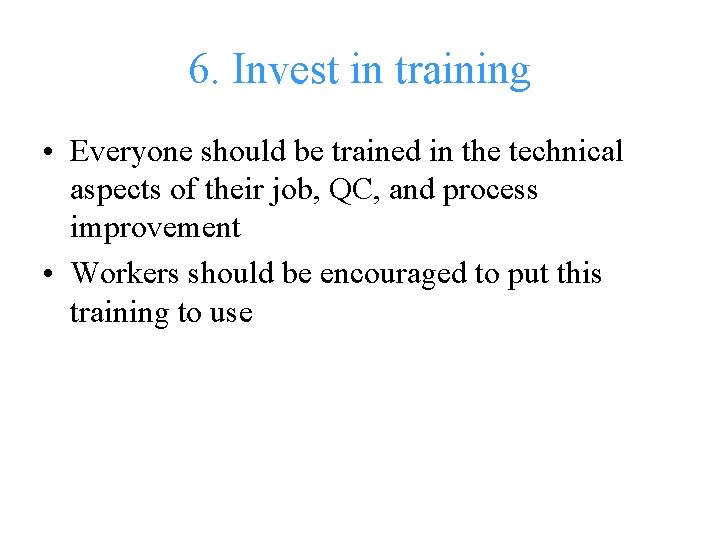 6. Invest in training

• Everyone should be trained in the technical aspects of their job, QC, and process improvement
• Workers should be encouraged to put this training to use